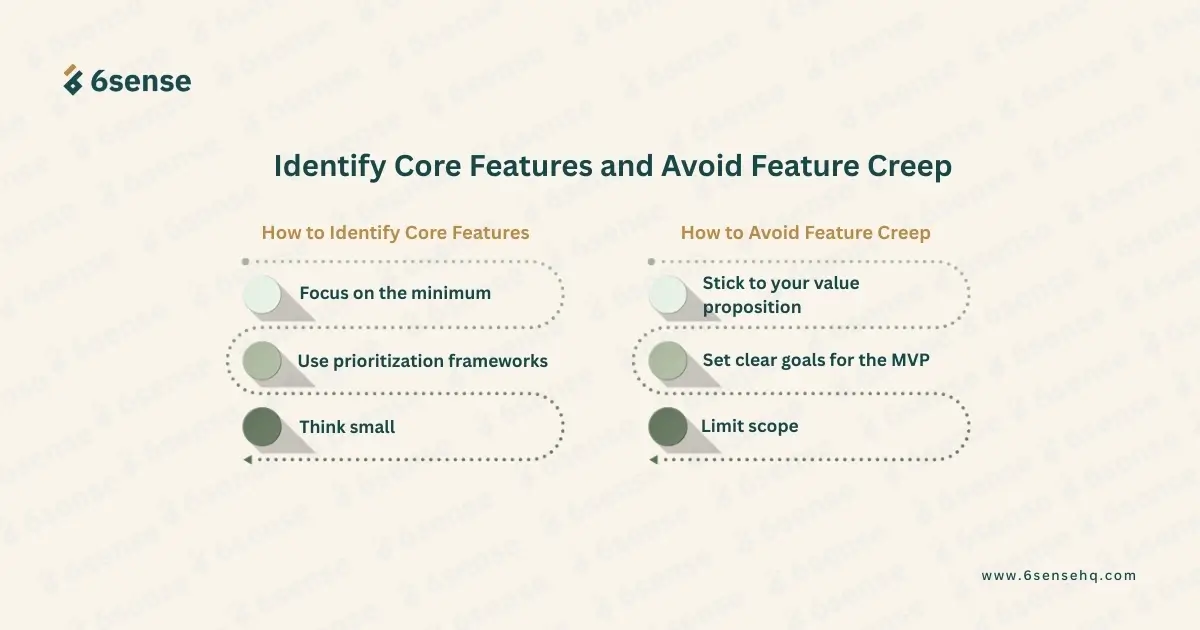 6sense

Identify Core Features and Avoid Feature Creep

How to Identify Core Features

Focus on the minimum

Use prioritization frameworks

Think small

How to Avoid Feature Creep

Stick to your value proposition

Set clear goals for the MVP

Limit scope

www.6sensehq.com